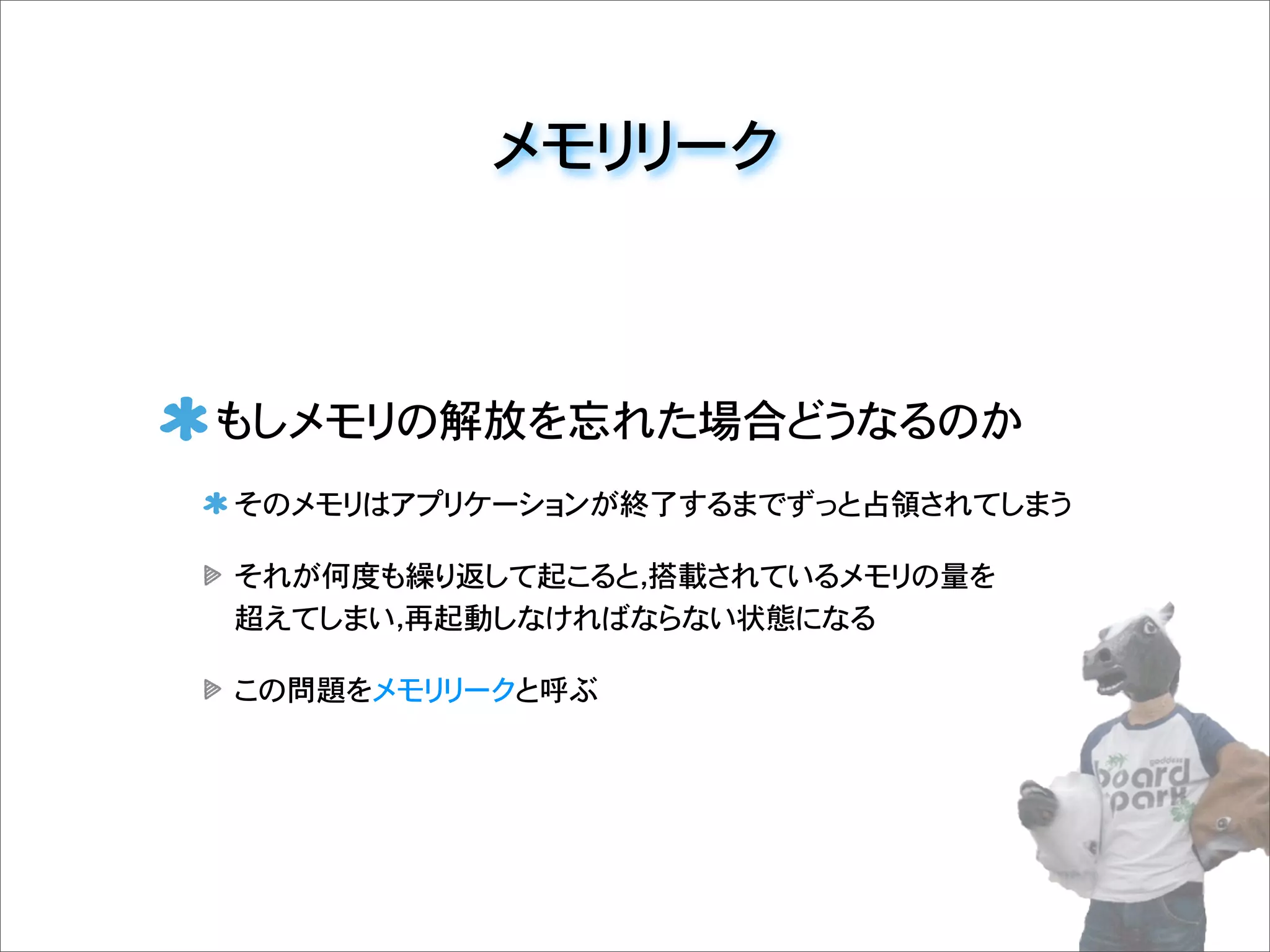 メモリリーク

もしメモリの解放を忘れた場合どうなるのか

そのメモリはアプリケーションが終了するまでずっと占領されてしまう

それが何度も繰り返して起こると,搭載されているメモリの量を超えてしまい,再起動しなければならない状態になる

この問題をメモリリークと呼ぶ

goddess
board
park